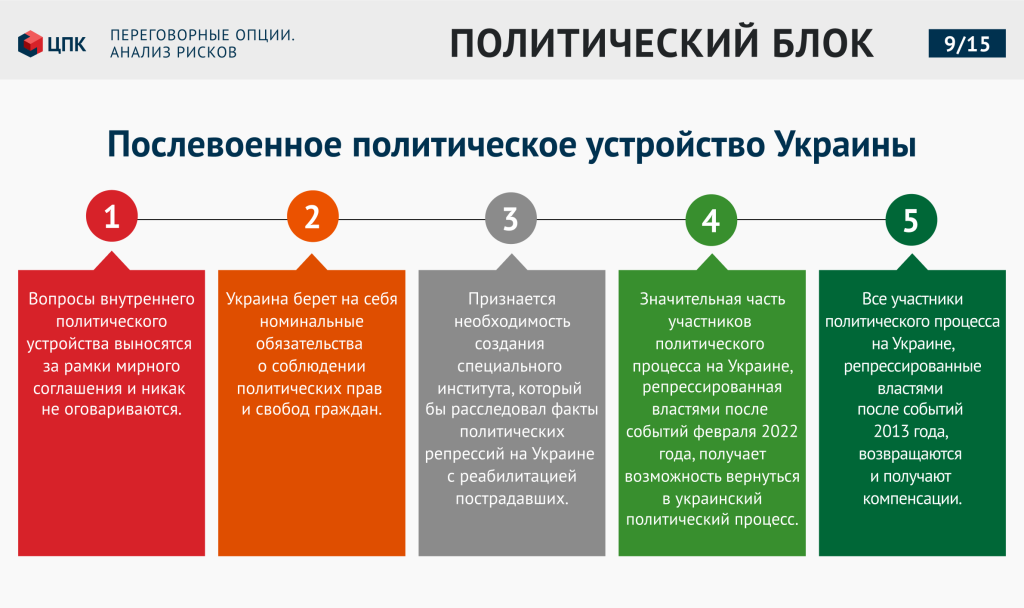 ЦПК

ПЕРЕГОВОРНЫЕ ОПЦИИ. АНАЛИЗ РИСКОВ

ПОЛИТИЧЕСКИЙ БЛОК

9/15

Послевоенное политическое устройство Украины

1

Вопросы внутреннего политического устройства выносятся за рамки мирного соглашения и никак не оговариваются.

2

Украина берет на себя номинальные обязательства о соблюдении политических прав и свобод граждан.

3

Признается необходимость создания специального института, который бы расследовал факты политических репрессий на Украине с реабилитацией пострадавших.

4

Значительная часть участников политического процесса на Украине, репрессированная властями после событий февраля 2022 года, получает возможность вернуться в украинский политический процесс.

5

Все участники политического процесса на Украине, репрессированные властями после событий 2013 года, возвращаются и получают компенсации.